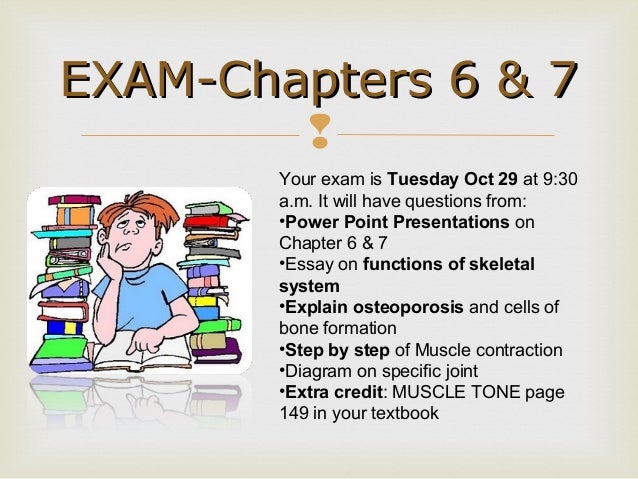 EXAM-Chapters 6 & 7

Your exam is Tuesday Oct 29 at 9:30 a.m. It will have questions from:
•Power Point Presentations on Chapter 6 & 7
•Essay on functions of skeletal system
•Explain osteoporosis and cells of bone formation
•Step by step of Muscle contraction
•Diagram on specific joint
•Extra credit: MUSCLE TONE page 149 in your textbook